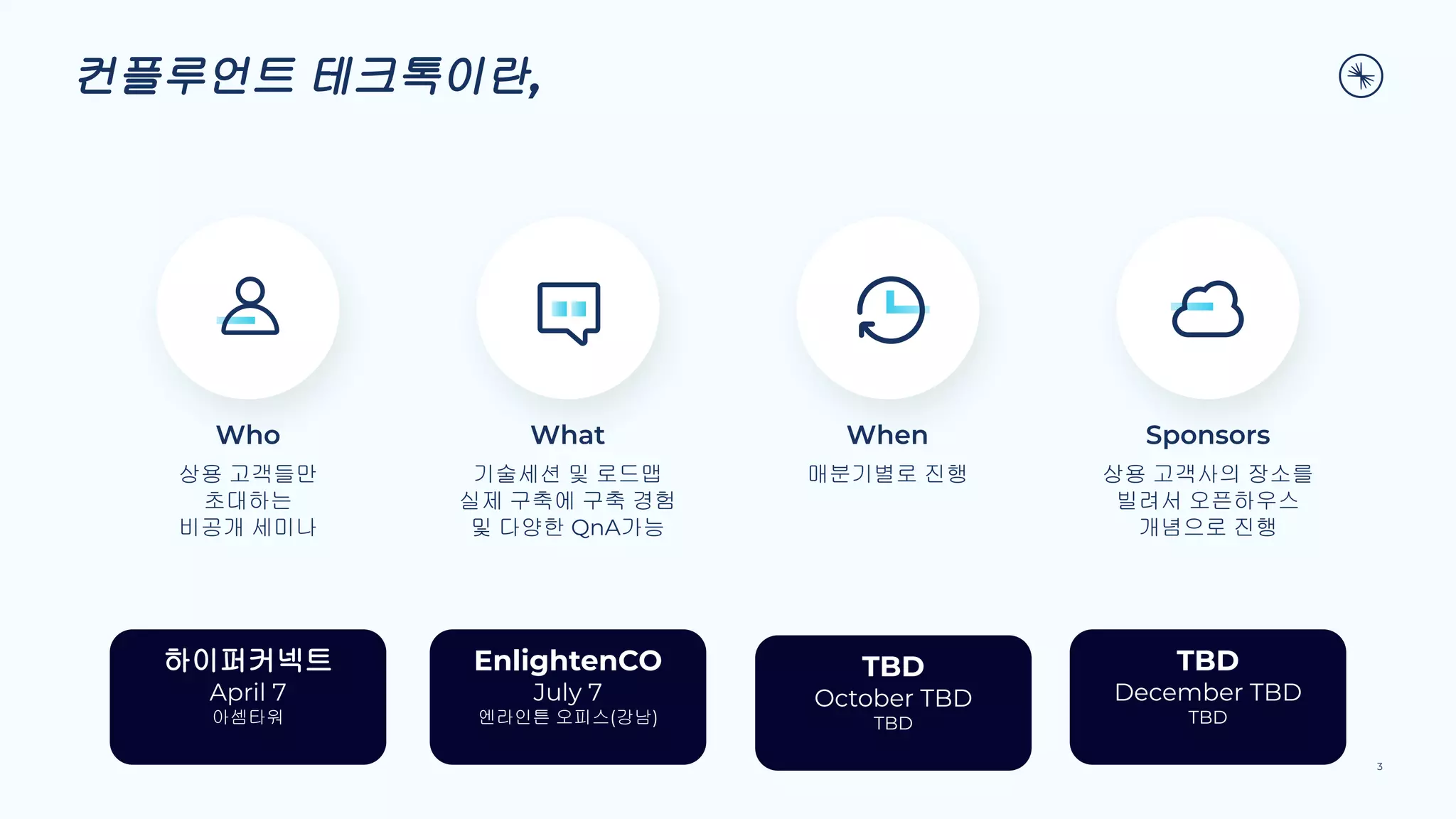 컨플루언트 테크톡이란,

Who
상용 고객들만
초대하는
비공개 세미나

What
기술세션 및 로드맵
실제 구축에 구축 경험
및 다양한 QnA가능

When
매분기별로 진행

Sponsors
상용 고객사의 장소를
빌려서 오픈하우스
개념으로 진행

하이퍼커넥트
April 7
아셈타워

EnlightenCO
July 7
엔라인튼 오피스(강남)

TBD
October TBD
TBD

TBD
December TBD
TBD

3